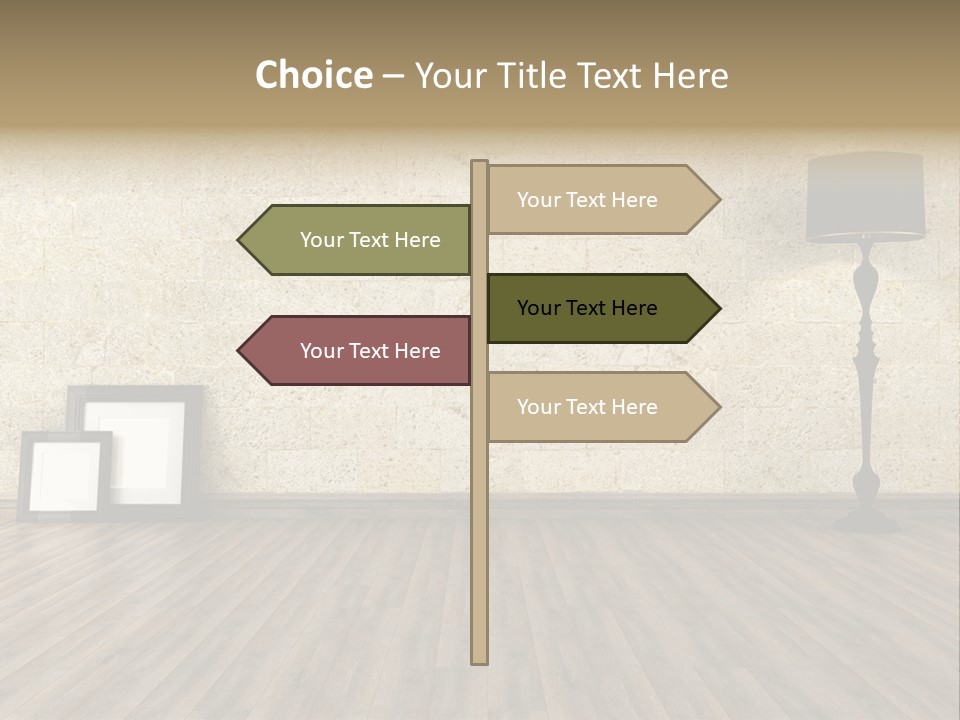 Choice – Your Title Text Here

Your Text Here

Your Text Here

Your Text Here

Your Text Here

Your Text Here